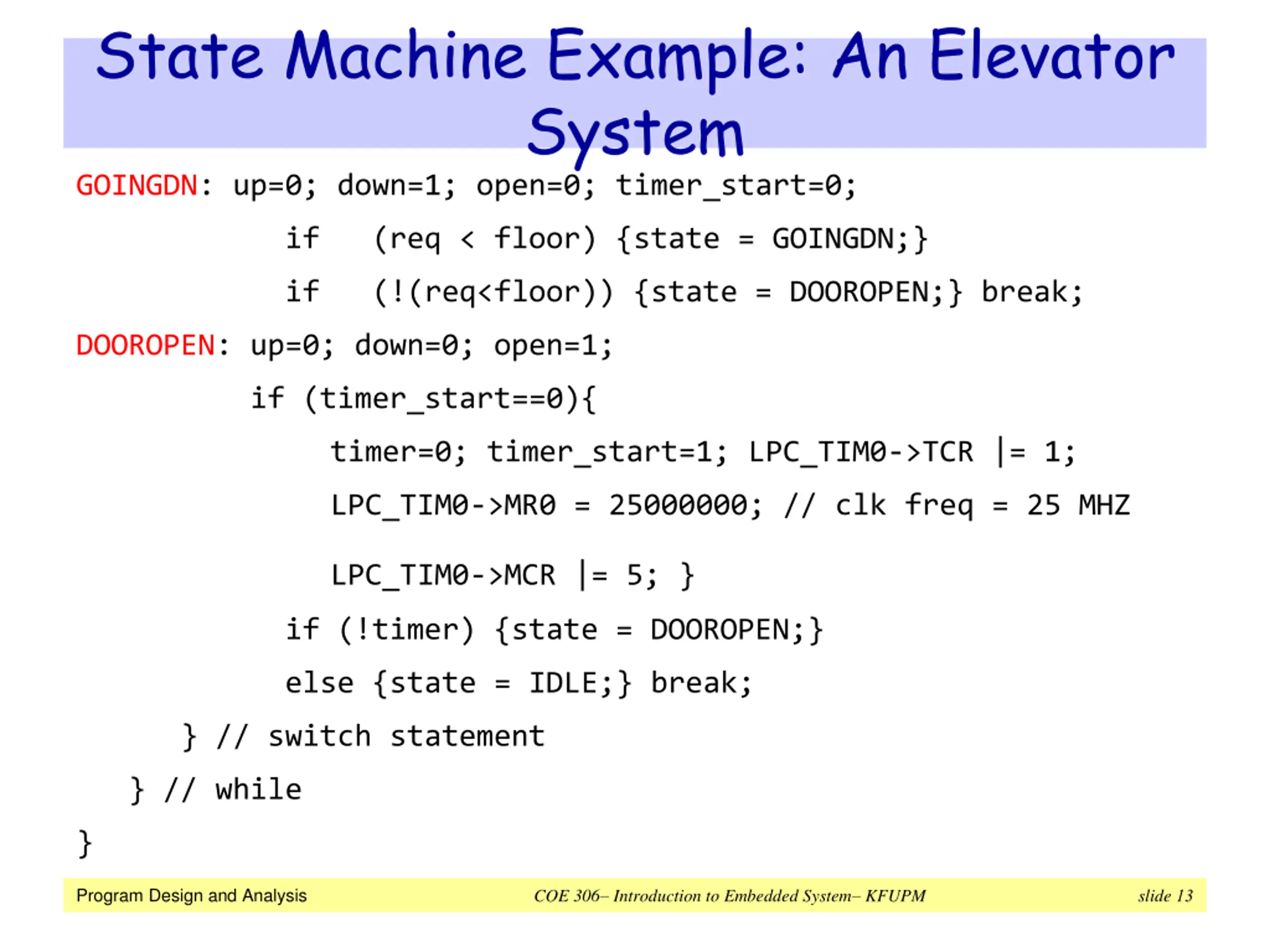 State Machine Example: An Elevator System

GOINGDN: up=0; down=1; open=0; timer_start=0;
    if (req < floor) {state = GOINGDN;}
    if (!(req<floor)) {state = DOOROPEN;} break;
DOOROPEN: up=0; down=0; open=1;
    if (timer_start==0){
        timer=0; timer_start=1; LPC_TIM0->TCR |= 1;
        LPC_TIM0->MR0 = 25000000; // clk freq = 25 MHZ

        LPC_TIM0->MCR |= 5; }
    if (!timer) {state = DOOROPEN;}
    else {state = IDLE;} break;
  } // switch statement
 } // while
}

Program Design and Analysis
COE 306– Introduction to Embedded System– KFUPM
slide 13